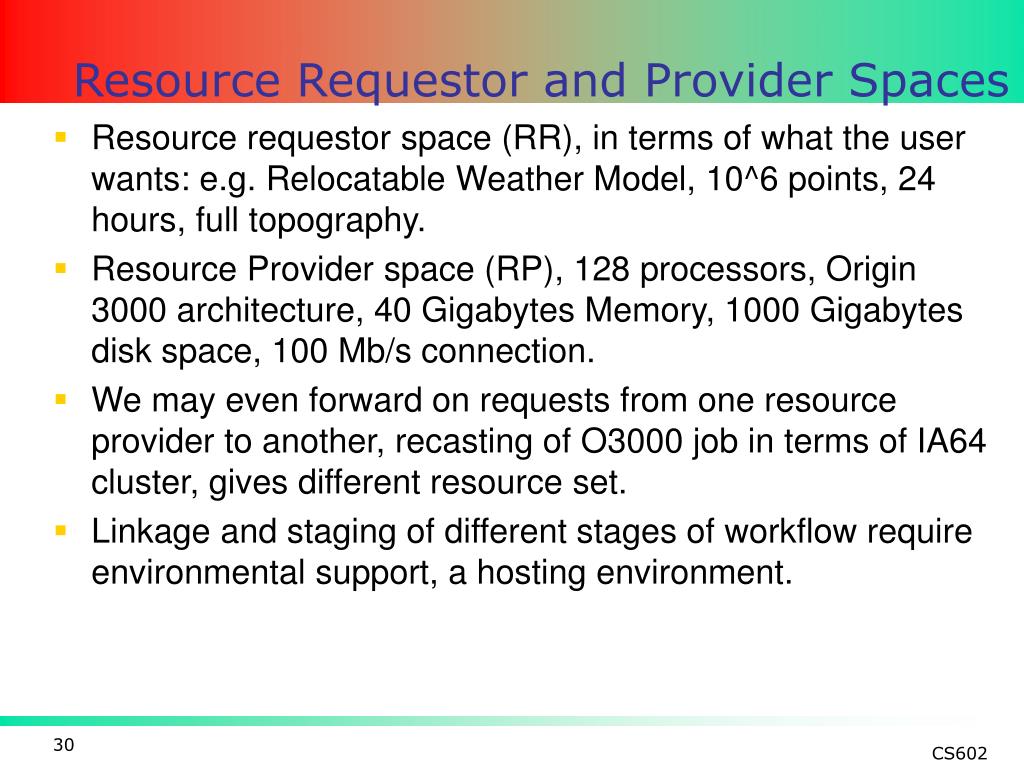 Resource Requestor and Provider Spaces

- Resource requestor space (RR), in terms of what the user wants: e.g. Relocatable Weather Model, 10^6 points, 24 hours, full topography.
- Resource Provider space (RP), 128 processors, Origin 3000 architecture, 40 Gigabytes Memory, 1000 Gigabytes disk space, 100 Mb/s connection.
- We may even forward on requests from one resource provider to another, recasting of O3000 job in terms of IA64 cluster, gives different resource set.
- Linkage and staging of different stages of workflow require environmental support, a hosting environment.

30

CS602